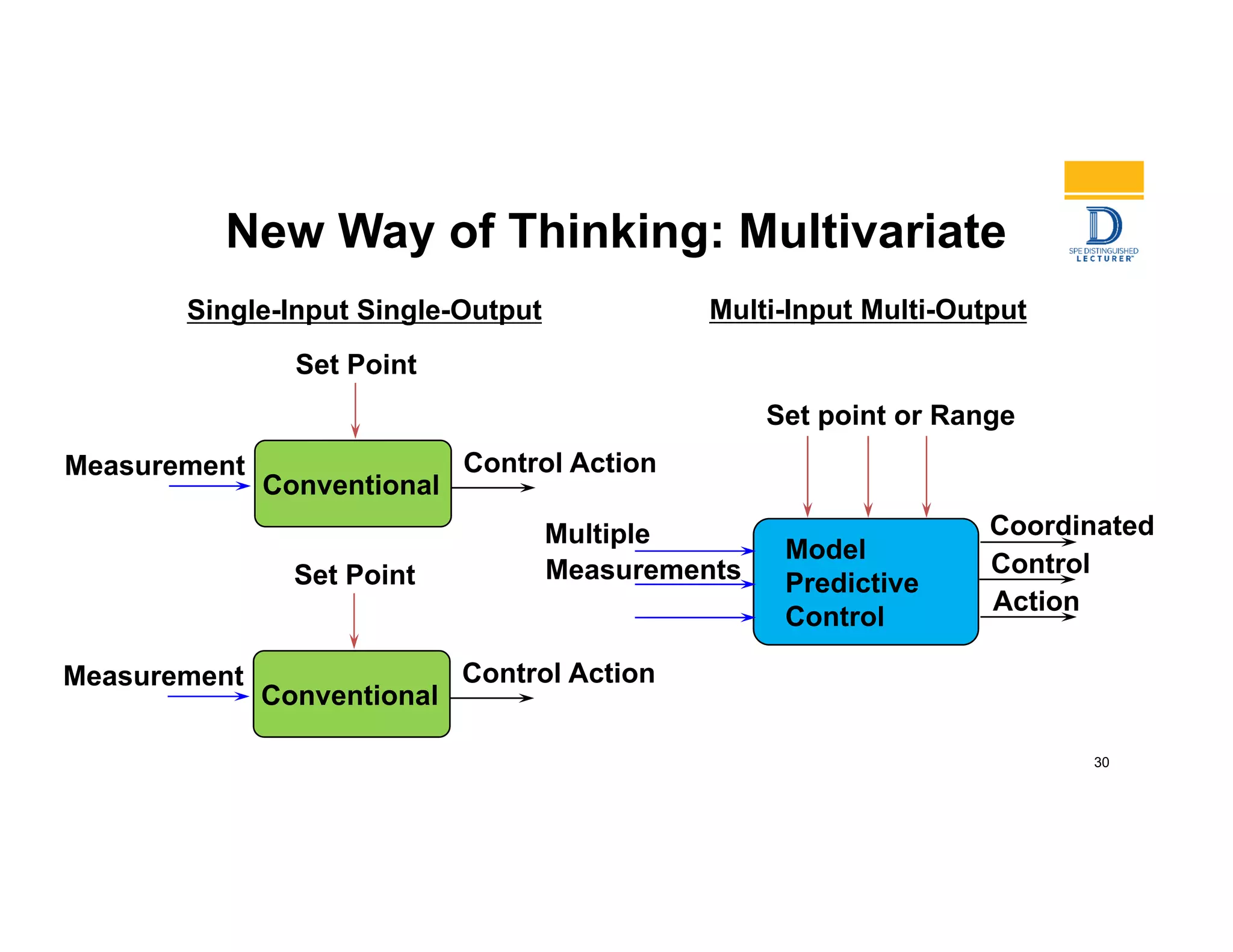 New Way of Thinking: Multivariate

SPE DISTINGUISHED LECTURER

Single-Input Single-Output

Set Point

Measurement

Conventional

Control Action

Set Point

Measurement

Conventional

Control Action

Multi-Input Multi-Output

Set point or Range

Multiple Measurements

Model Predictive Control

Coordinated Control Action

30